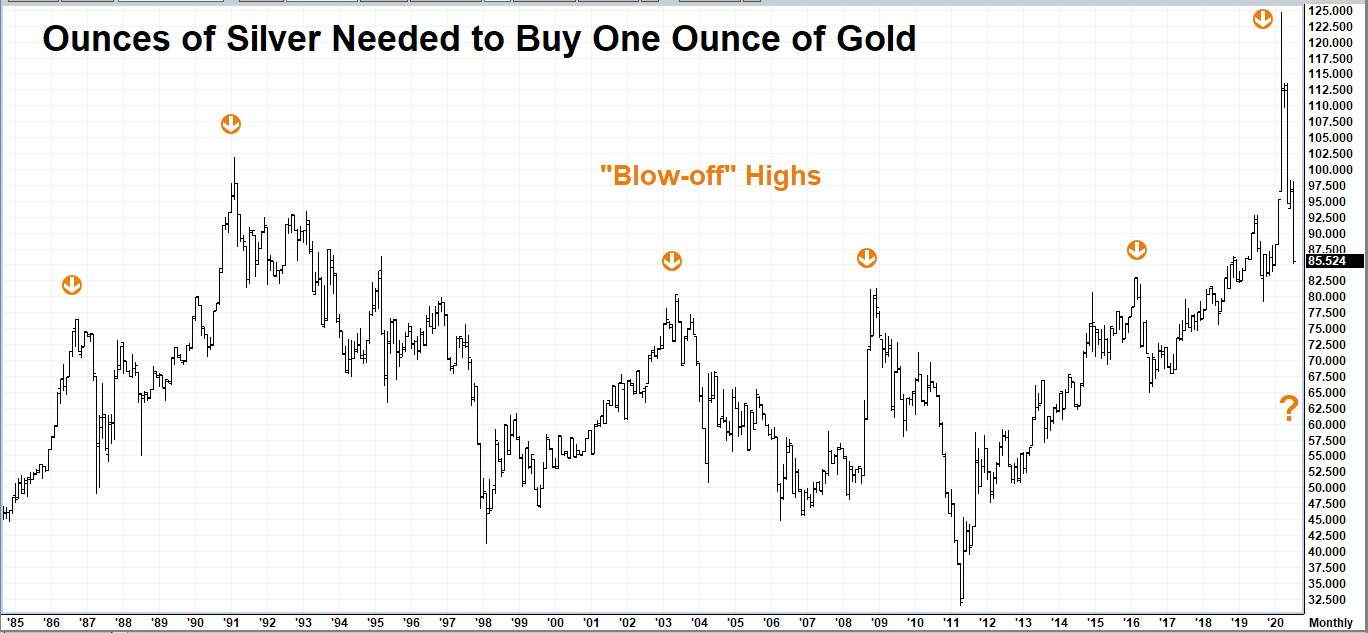 Ounces of Silver Needed to Buy One Ounce of Gold

"Blow-off" Highs

?

125.000
122.500
120.000
117.500
115.000
112.500
110.000
107.500
105.000
102.500
100.000
97.500
95.000
92.500
90.000
87.500
85.524
82.500
80.000
77.500
75.000
72.500
70.000
67.500
65.000
62.500
60.000
57.500
55.000
52.500
50.000
47.500
45.000
42.500
40.000
37.500
35.000
32.500

'85 '86 '87 '88 '89 '90 '91 '92 '93 '94 '95 '96 '97 '98 '99 '00 '01 '02 '03 '04 '05 '06 '07 '08 '09 '10 '11 '12 '13 '14 '15 '16 '17 '18 '19 '20 Monthly